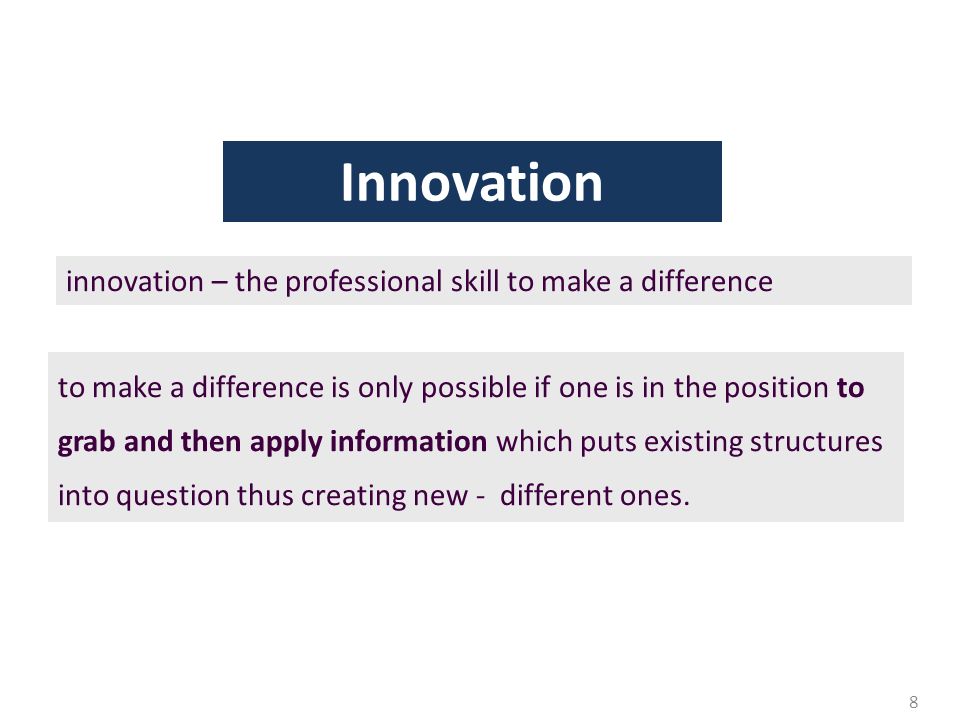 Innovation

innovation – the professional skill to make a difference

to make a difference is only possible if one is in the position to grab and then apply information which puts existing structures into question thus creating new - different ones.

8